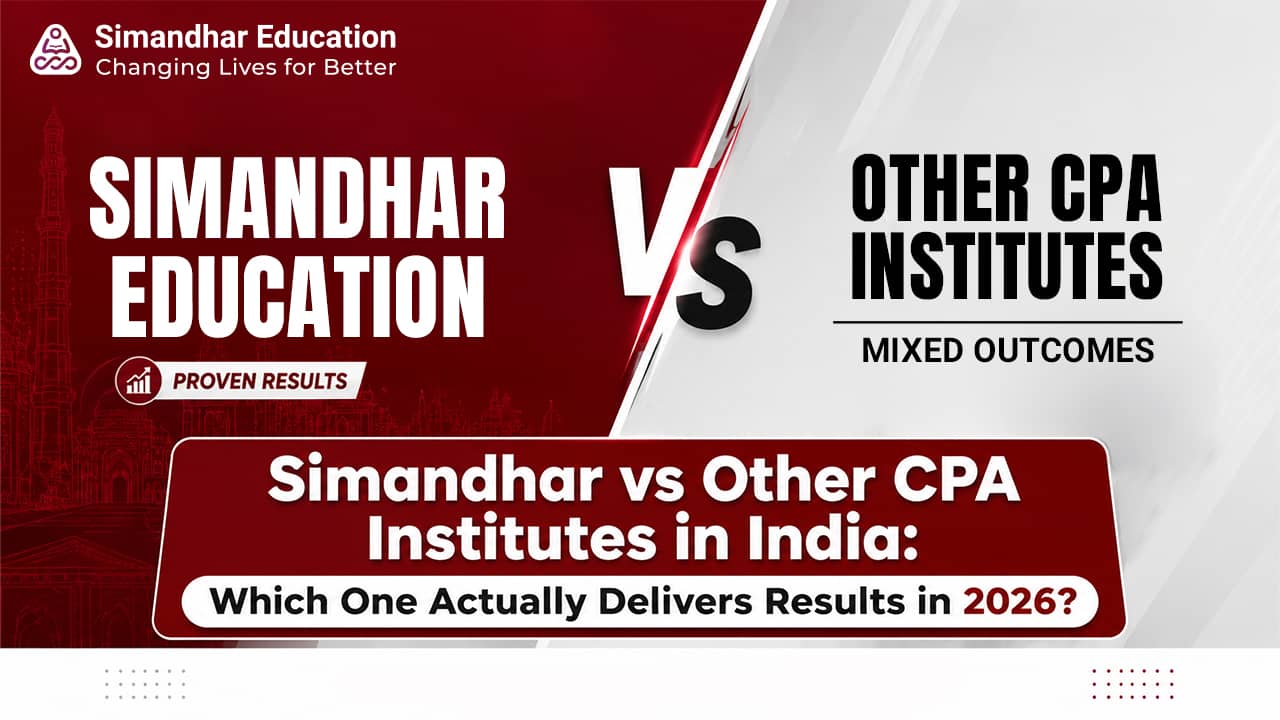 Simandhar Education
Changing Lives for Better

SIMANDHAR EDUCATION

PROVEN RESULTS

VS

OTHER CPA INSTITUTES

MIXED OUTCOMES

Simandhar vs Other CPA Institutes in India:

Which One Actually Delivers Results in 2026?